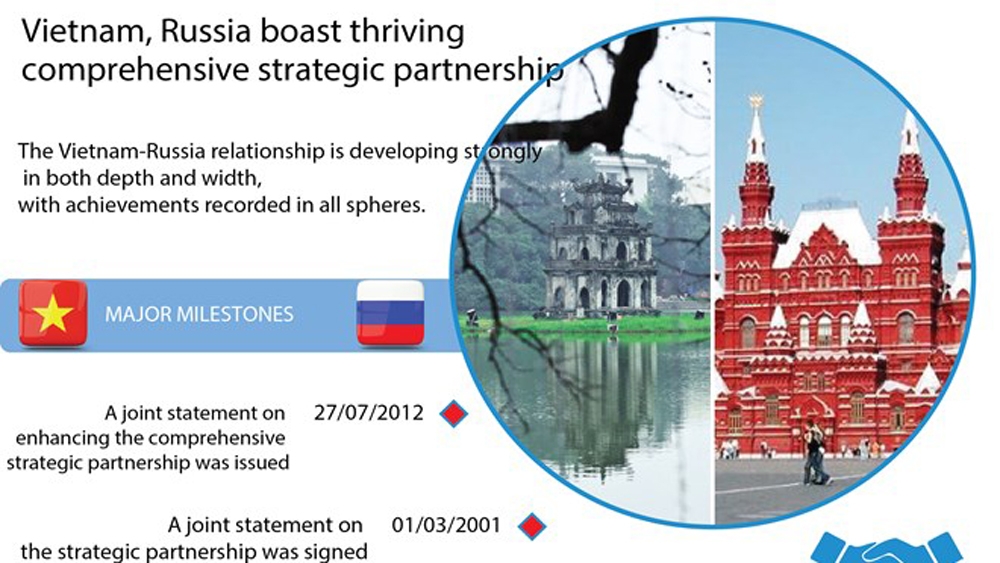 Vietnam, Russia boast thriving comprehensive strategic partnership

The Vietnam-Russia relationship is developing strongly in both depth and width, with achievements recorded in all spheres.

MAJOR MILESTONES

A joint statement on enhancing the comprehensive strategic partnership was issued

27/07/2012

A joint statement on the strategic partnership was signed

01/03/2001